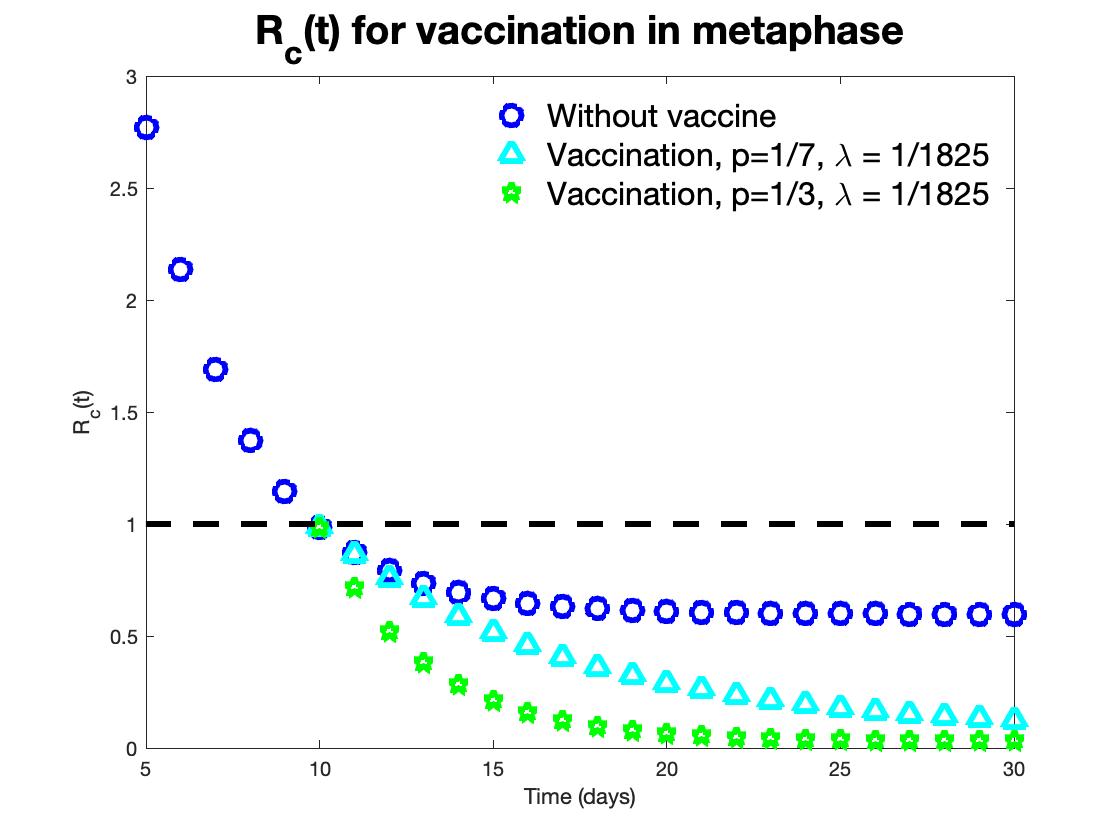 $R_c(t)$ for vaccination in metaphase

Without vaccine
Vaccination, p=1/7, $\lambda$ = 1/1825
Vaccination, p=1/3, $\lambda$ = 1/1825

$R_c(t)$

3
2.5
2
1.5
1
0.5
0

5
10
15
20
25
30

Time (days)